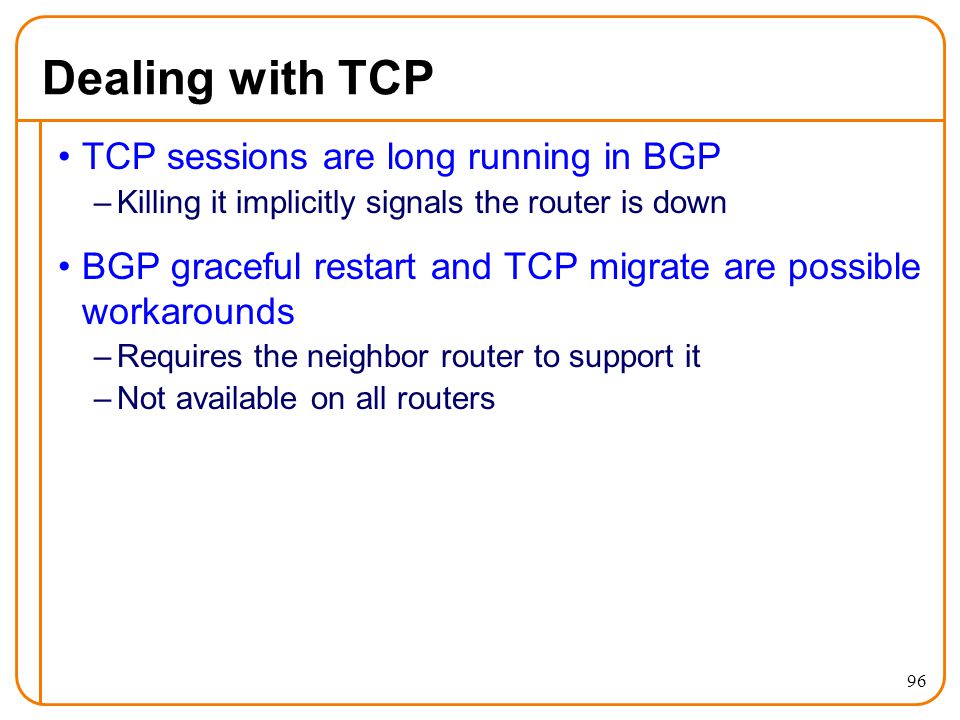 Dealing with TCP

• TCP sessions are long running in BGP
– Killing it implicitly signals the router is down

• BGP graceful restart and TCP migrate are possible workarounds
– Requires the neighbor router to support it
– Not available on all routers

96